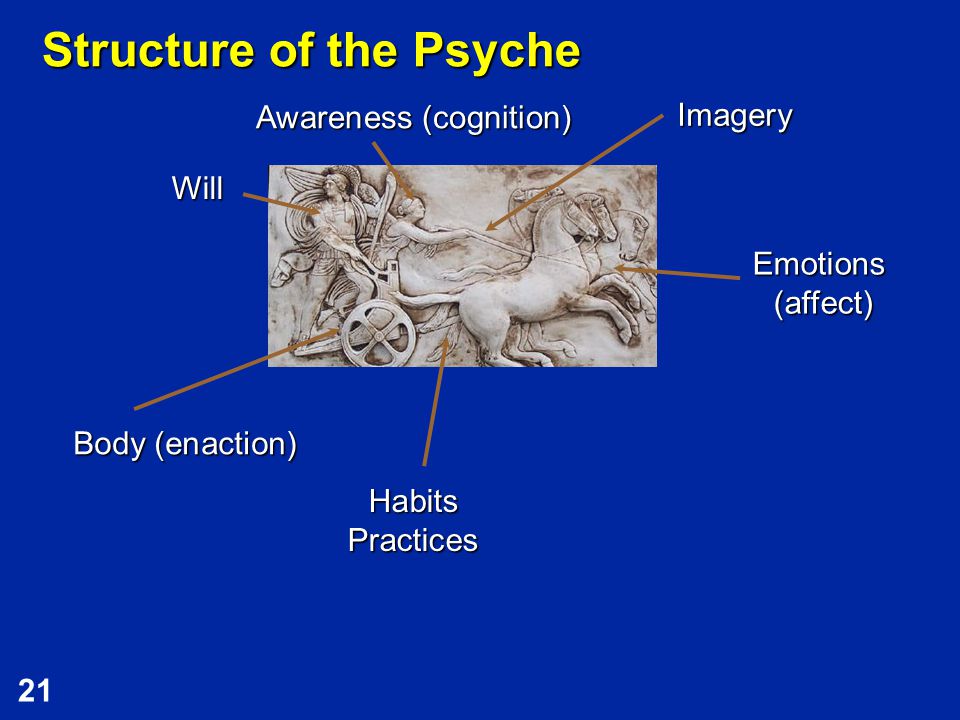 Structure of the Psyche

Awareness (cognition)

Imagery

Will

Emotions (affect)

Body (enaction)

Habits
Practices

21